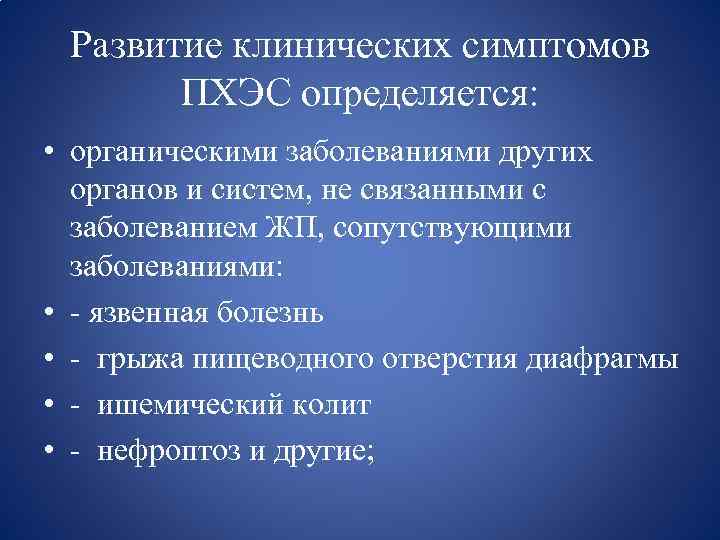 Развитие клинических симптомов ПХЭС определяется:

• органическими заболеваниями других органов и систем, не связанными с заболеванием ЖП, сопутствующими заболеваниями:
• - язвенная болезнь
• - грыжа пищеводного отверстия диафрагмы
• - ишемический колит
• - нефроптоз и другие;